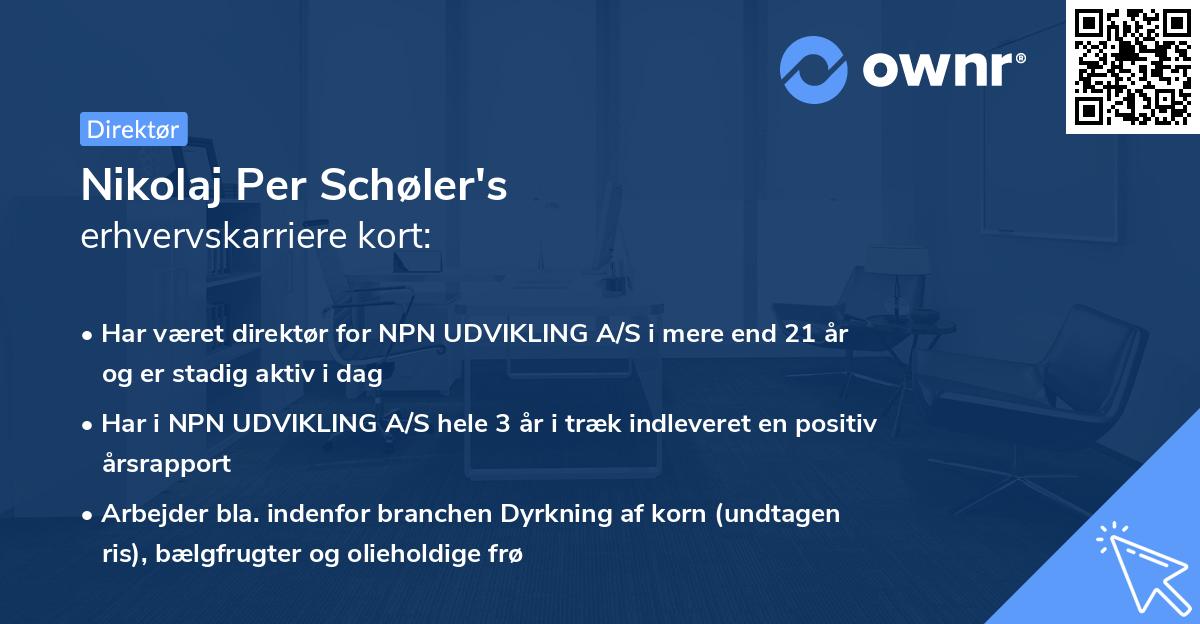 ownr®

Direktør

Nikolaj Per Schøler's
erhvervskarriere kort:

• Har været direktør for NPN UDVIKLING A/S i mere end 21 år og er stadig aktiv i dag

• Har i NPN UDVIKLING A/S hele 3 år i træk indleveret en positiv årsrapport

• Arbejder bla. indenfor branchen Dyrkning af korn (undtagen ris), bælgfrugter og olieholdige frø